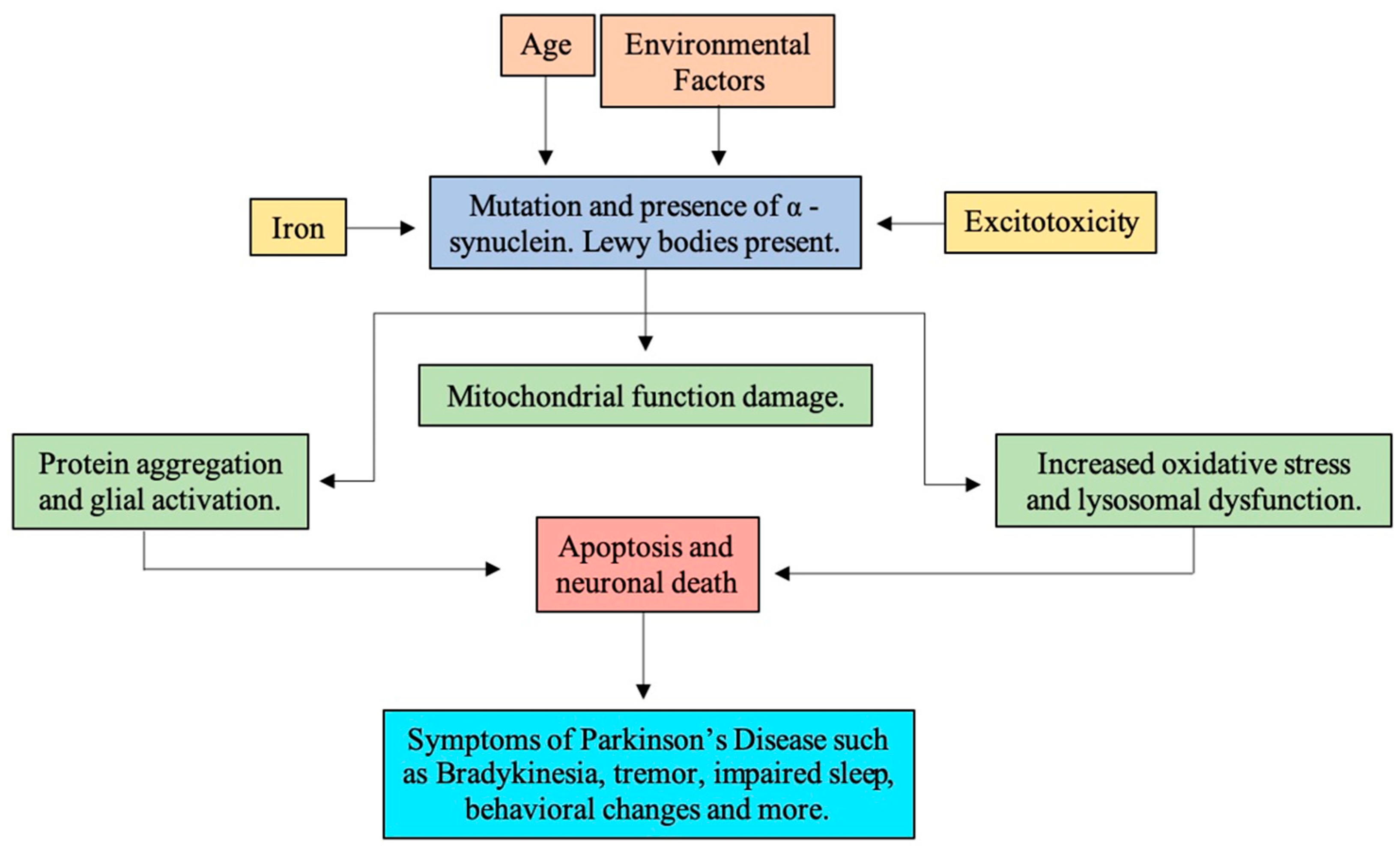 Age

Environmental Factors

Iron

Mutation and presence of α - synuclein. Lewy bodies present.

Excitotoxicity

Mitochondrial function damage.

Protein aggregation and glial activation.

Increased oxidative stress and lysosomal dysfunction.

Apoptosis and neuronal death

Symptoms of Parkinson's Disease such as Bradykinesia, tremor, impaired sleep, behavioral changes and more.